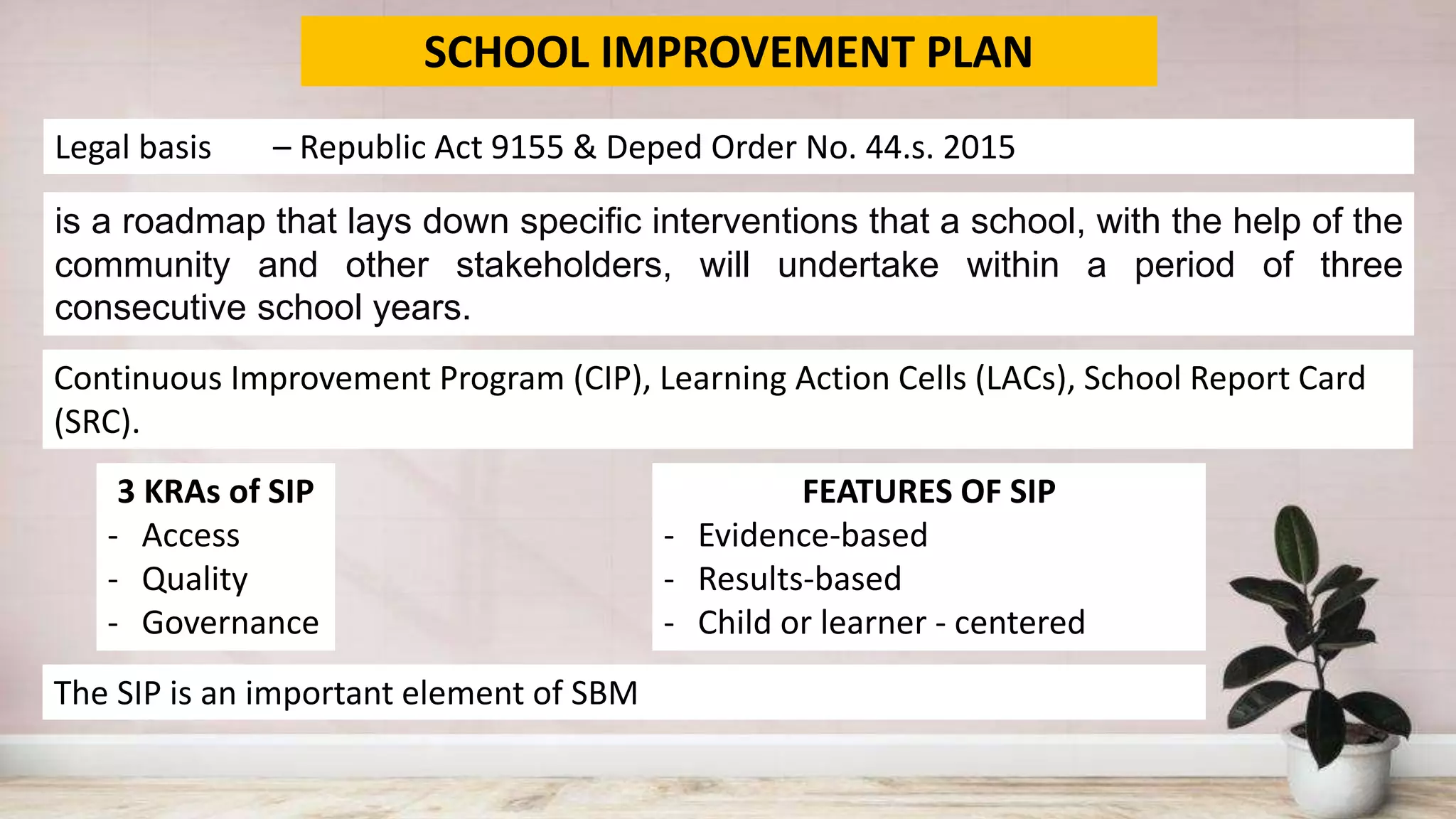 SCHOOL IMPROVEMENT PLAN

Legal basis – Republic Act 9155 & Deped Order No. 44.s. 2015

is a roadmap that lays down specific interventions that a school, with the help of the community and other stakeholders, will undertake within a period of three consecutive school years.

Continuous Improvement Program (CIP), Learning Action Cells (LACs), School Report Card (SRC).

3 KRAs of SIP
- Access
- Quality
- Governance

FEATURES OF SIP
- Evidence-based
- Results-based
- Child or learner - centered

The SIP is an important element of SBM